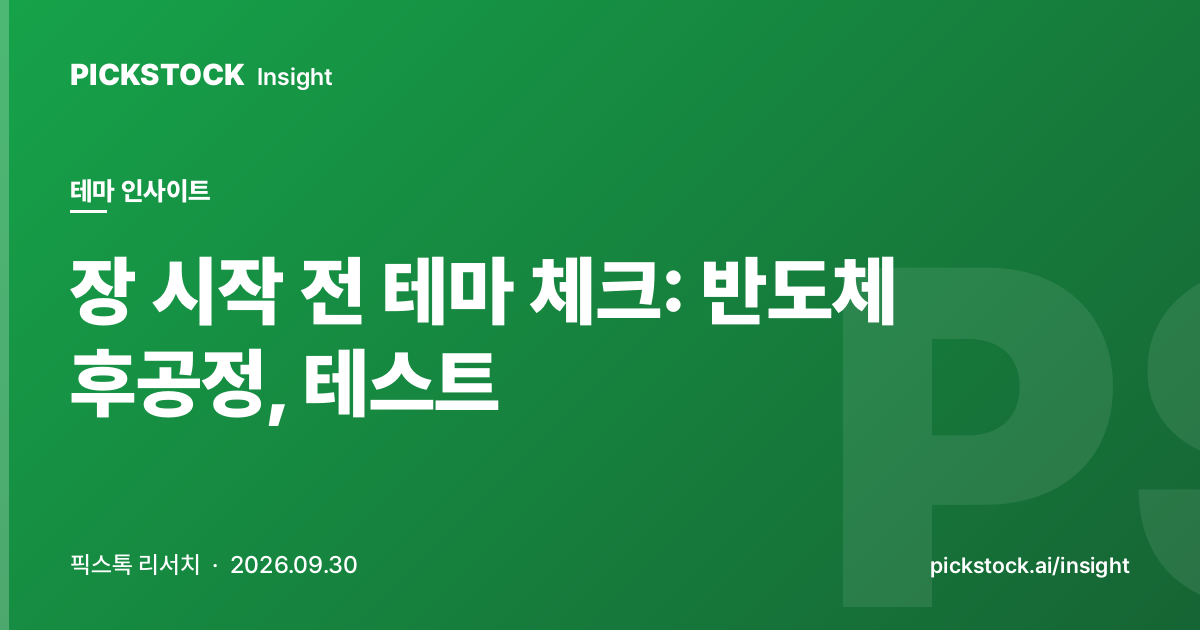 PICKSTOCK Insight

테마 인사이트

장 시작 전 테마 체크: 반도체 후공정, 테스트

PS

픽스톡 리서치 · 2026.09.30

pickstock.ai/insight